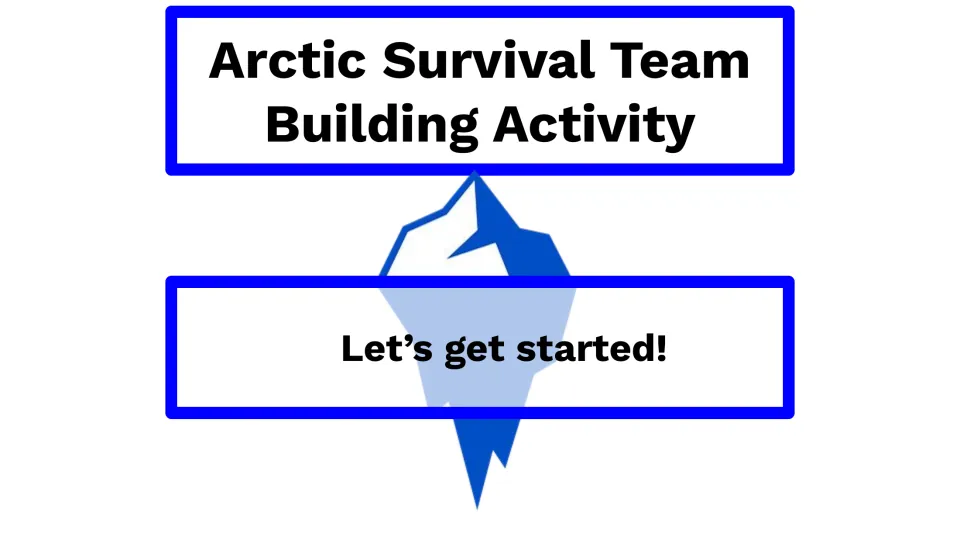 Arctic Survival Team Building Activity

Let's get started!